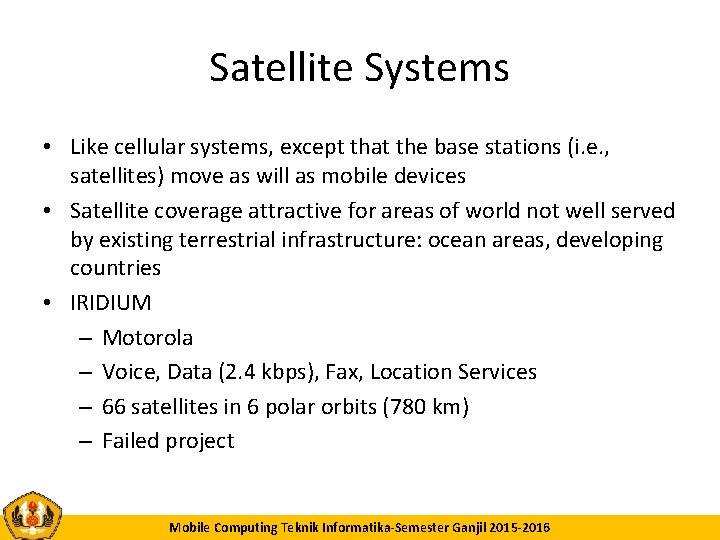 Satellite Systems

• Like cellular systems, except that the base stations (i.e., satellites) move as will as mobile devices
• Satellite coverage attractive for areas of world not well served by existing terrestrial infrastructure: ocean areas, developing countries
• IRIDIUM
– Motorola
– Voice, Data (2.4 kbps), Fax, Location Services
– 66 satellites in 6 polar orbits (780 km)
– Failed project

Mobile Computing Teknik Informatika-Semester Ganjil 2015-2016